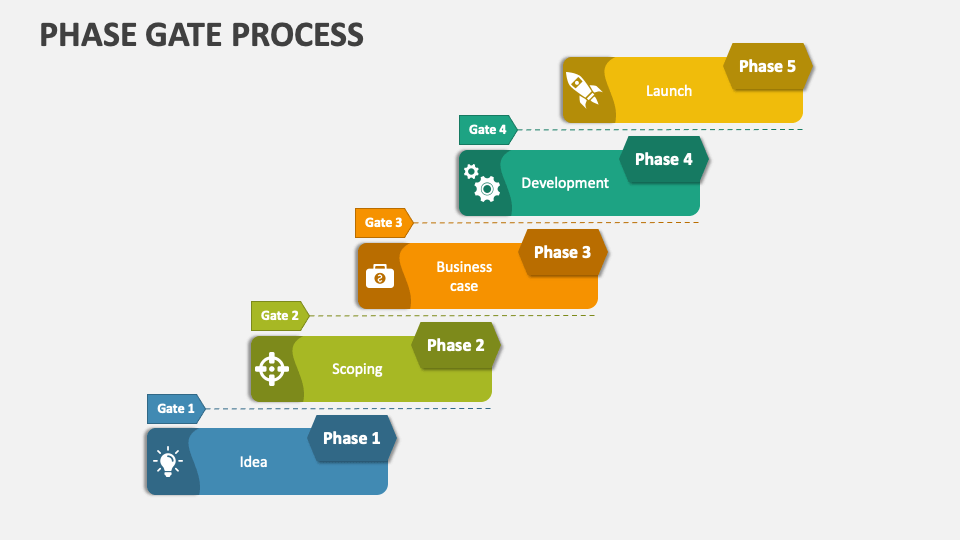 PHASE GATE PROCESS

Phase 5
Launch

Gate 4

Phase 4
Development

Gate 3

Phase 3
Business case

Gate 2

Phase 2
Scoping

Gate 1

Phase 1
Idea